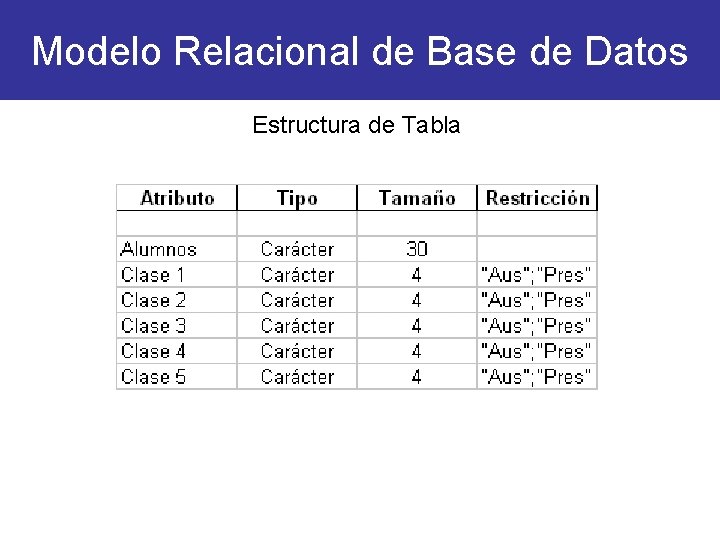 Modelo Relacional de Base de Datos

Estructura de Tabla

| Atributo | Tipo | Tamaño | Restricción |
|---|---|---|---|
| | | | |
| Alumnos | Carácter | 30 | |
| Clase 1 | Carácter | 4 | "Aus";"Pres" |
| Clase 2 | Carácter | 4 | "Aus";"Pres" |
| Clase 3 | Carácter | 4 | "Aus";"Pres" |
| Clase 4 | Carácter | 4 | "Aus";"Pres" |
| Clase 5 | Carácter | 4 | "Aus";"Pres" |